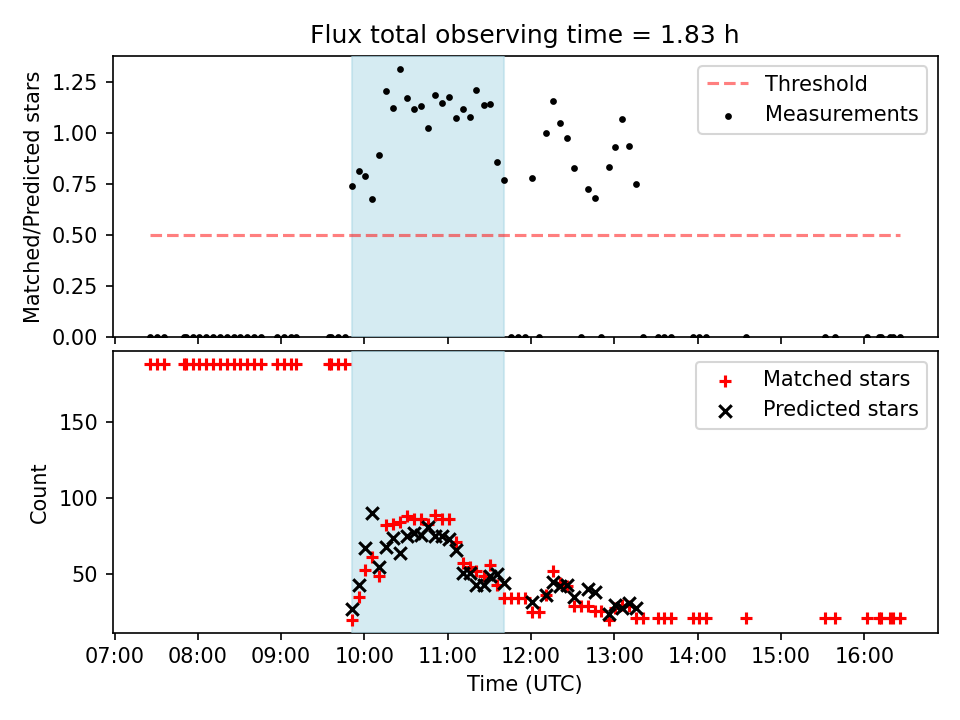 Flux total observing time = 1.83 h

Matched/Predicted stars

1.25
1.00
0.75
0.50
0.25
0.00

Threshold
Measurements

Count

150
100
50

Matched stars
Predicted stars

07:00 08:00 09:00 10:00 11:00 12:00 13:00 14:00 15:00 16:00

Time (UTC)